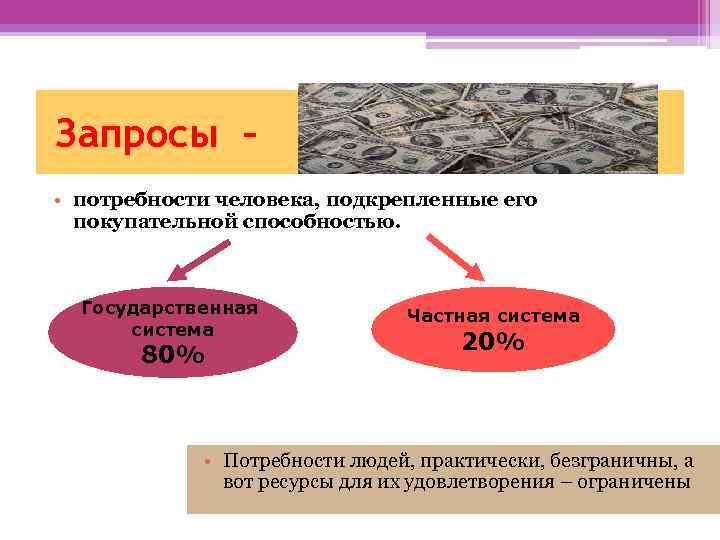 Запросы –

• потребности человека, подкрепленные его покупательной способностью.

Государственная система
80%

Частная система
20%

• Потребности людей, практически, безграничны, а вот ресурсы для их удовлетворения – ограничены